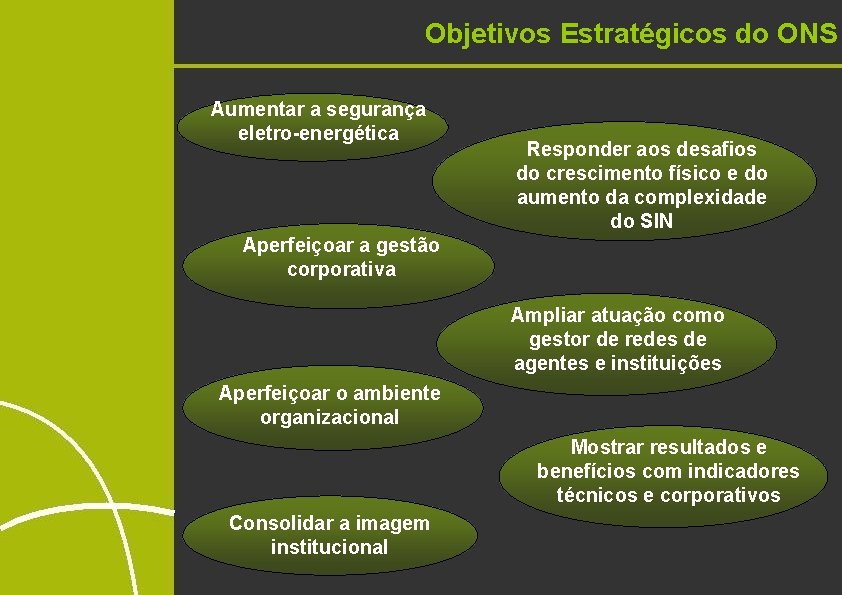 Objetivos Estratégicos do ONS

Aumentar a segurança eletro-energética

Responder aos desafios do crescimento físico e do aumento da complexidade do SIN

Aperfeiçoar a gestão corporativa

Ampliar atuação como gestor de redes de agentes e instituições

Aperfeiçoar o ambiente organizacional

Mostrar resultados e benefícios com indicadores técnicos e corporativos

Consolidar a imagem institucional